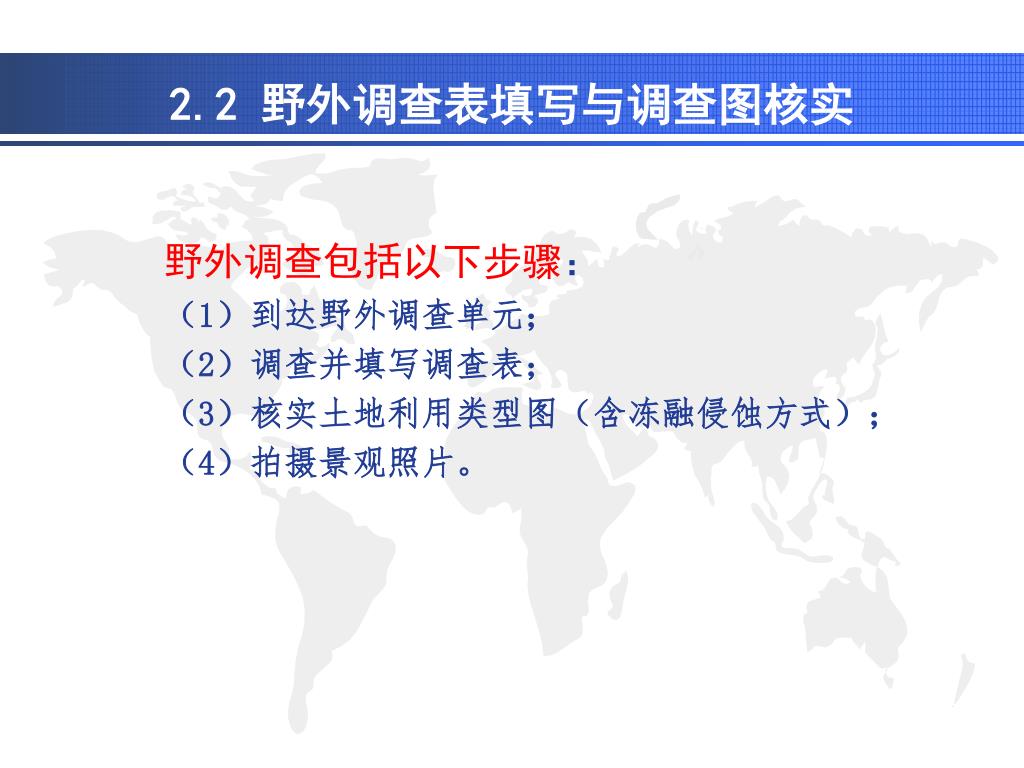 2.2 野外调查表填写与调查图核实

野外调查包括以下步骤：
（1）到达野外调查单元；
（2）调查并填写调查表；
（3）核实土地利用类型图（含冻融侵蚀方式）；
（4）拍摄景观照片。